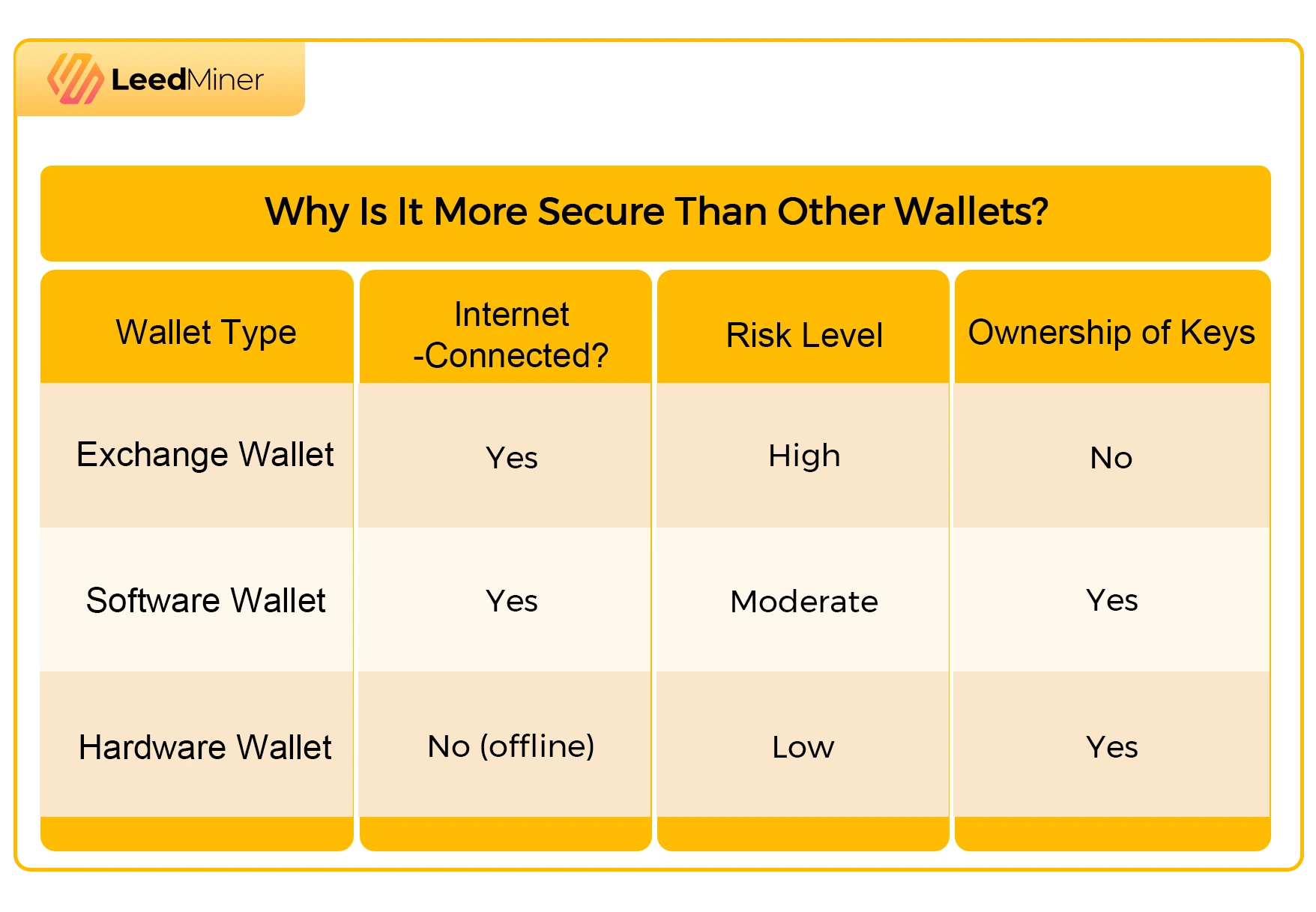 LeedMiner

Why Is It More Secure Than Other Wallets?

| Wallet Type | Internet -Connected? | Risk Level | Ownership of Keys |
|---|---|---|---|
| Exchange Wallet | Yes | High | No |
| Software Wallet | Yes | Moderate | Yes |
| Hardware Wallet | No (offline) | Low | Yes |